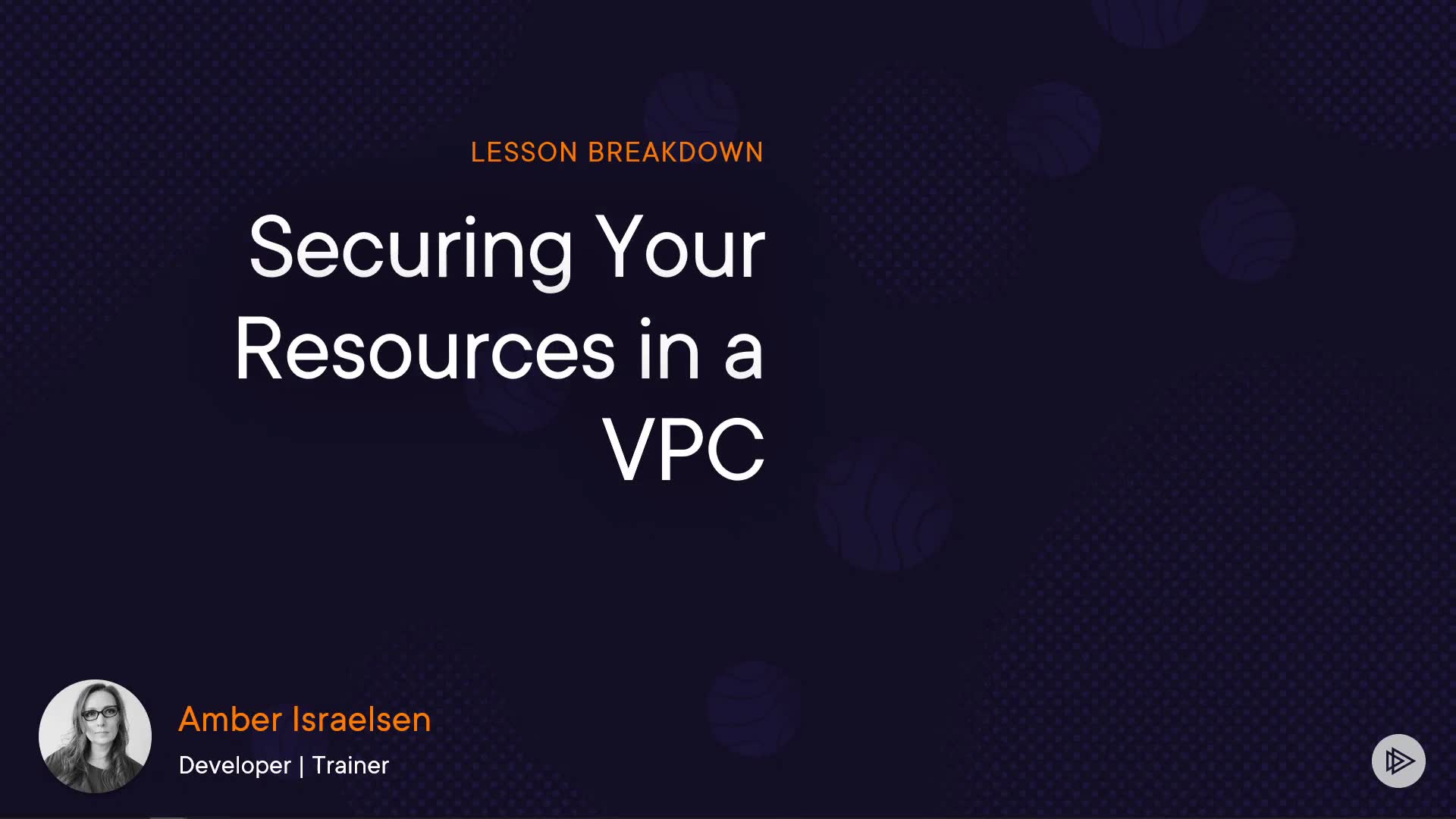 LESSON BREAKDOWN

Securing Your Resources in a VPC

Amber Israelsen

Developer | Trainer